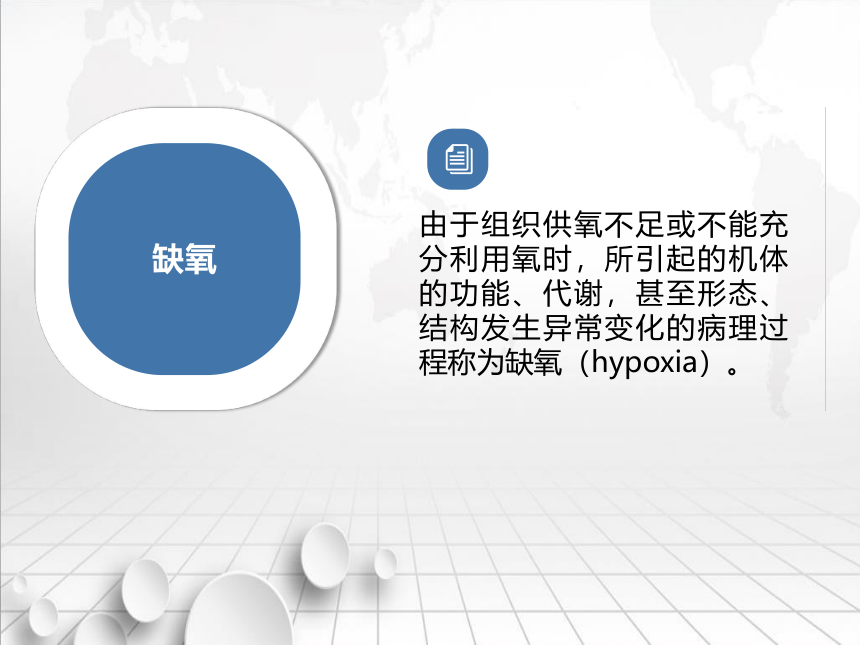 缺氧

由于组织供氧不足或不能充分利用氧时，所引起的机体的功能、代谢，甚至形态、结构发生异常变化的病理过程称为缺氧（hypoxia）。